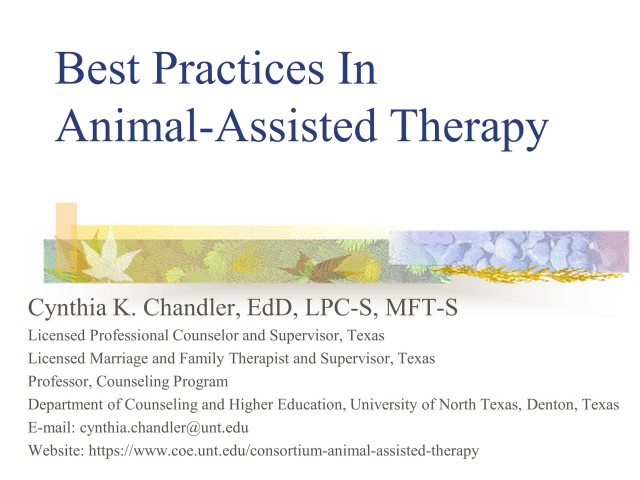 Best Practices In Animal-Assisted Therapy

Cynthia K. Chandler, EdD, LPC-S, MFT-S
Licensed Professional Counselor and Supervisor, Texas
Licensed Marriage and Family Therapist and Supervisor, Texas
Professor, Counseling Program
Department of Counseling and Higher Education, University of North Texas, Denton, Texas
E-mail: cynthia.chandler@unt.edu
Website: https://www.coe.unt.edu/consortium-animal-assisted-therapy